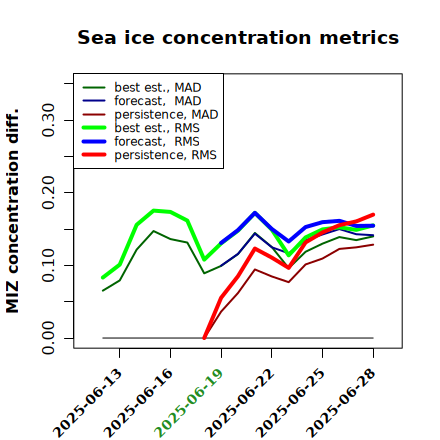 Sea ice concentration metrics

best est., MAD
forecast, MAD
persistence, MAD
best est., RMS
forecast, RMS
persistence, RMS

MIZ concentration diff.

0.00
0.10
0.20
0.30

2025-06-13
2025-06-16
2025-06-19
2025-06-22
2025-06-25
2025-06-28